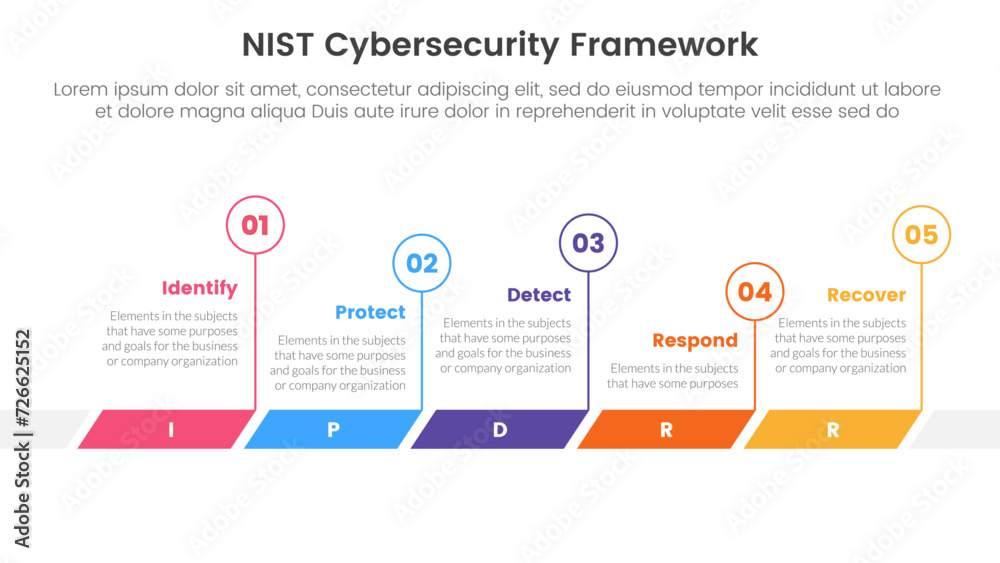 NIST Cybersecurity Framework

Lorem ipsum dolor sit amet, consectetur adipiscing elit, sed do eiusmod tempor incididunt ut labore et dolore magna aliqua Duis aute irure dolor in reprehenderit in voluptate velit esse sed do

01
Identify
Elements in the subjects that have some purposes and goals for the business or company organization

02
Protect
Elements in the subjects that have some purposes and goals for the business or company organization

03
Detect
Elements in the subjects that have some purposes and goals for the business or company organization

04
Respond
Elements in the subjects that have some purposes

05
Recover
Elements in the subjects that have some purposes and goals for the business or company organization

I
P
D
R
R

Adobe Stock | #726625152